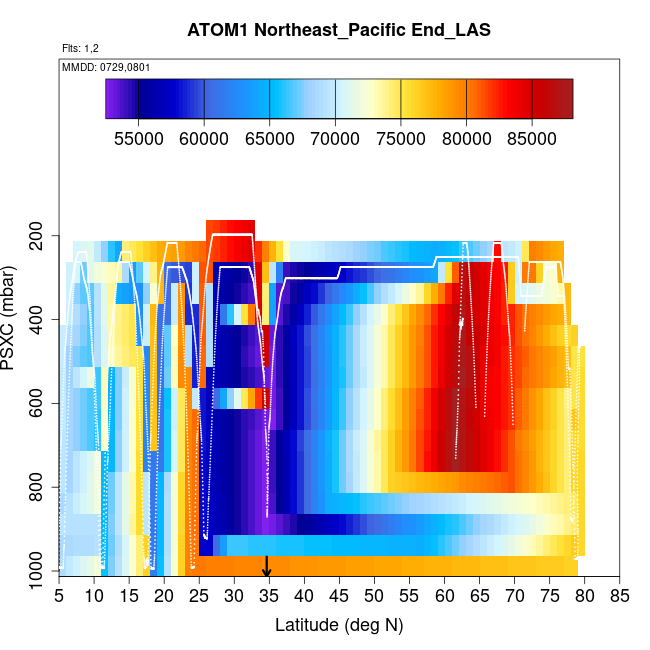 ATOM1 Northeast_Pacific End_LAS

Flts: 1,2

MMDD: 0729,0801

55000 60000 65000 70000 75000 80000 85000

PSXC (mbar)

200
400
600
800
1000

5 10 15 20 25 30 35 40 45 50 55 60 65 70 75 80 85

Latitude (deg N)